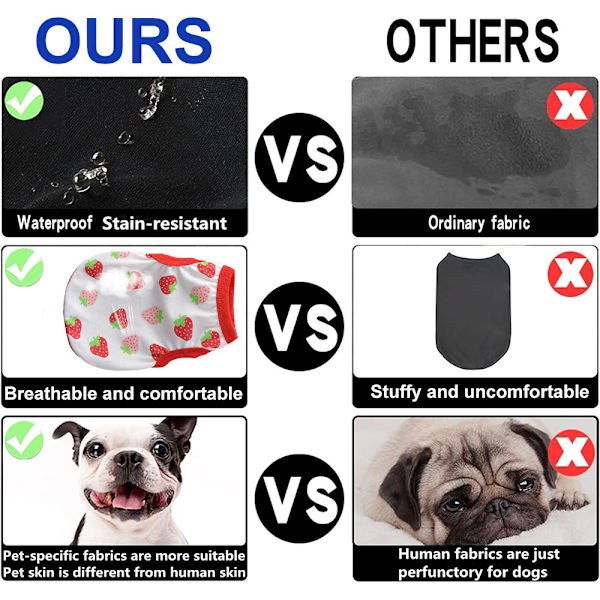 OURS

OTHERS

Waterproof Stain-resistant

VS

Ordinary fabric

Breathable and comfortable

VS

Stuffy and uncomfortable

Pet-specific fabrics are more suitable
Pet skin is different from human skin

VS

Human fabrics are just perfunctory for dogs